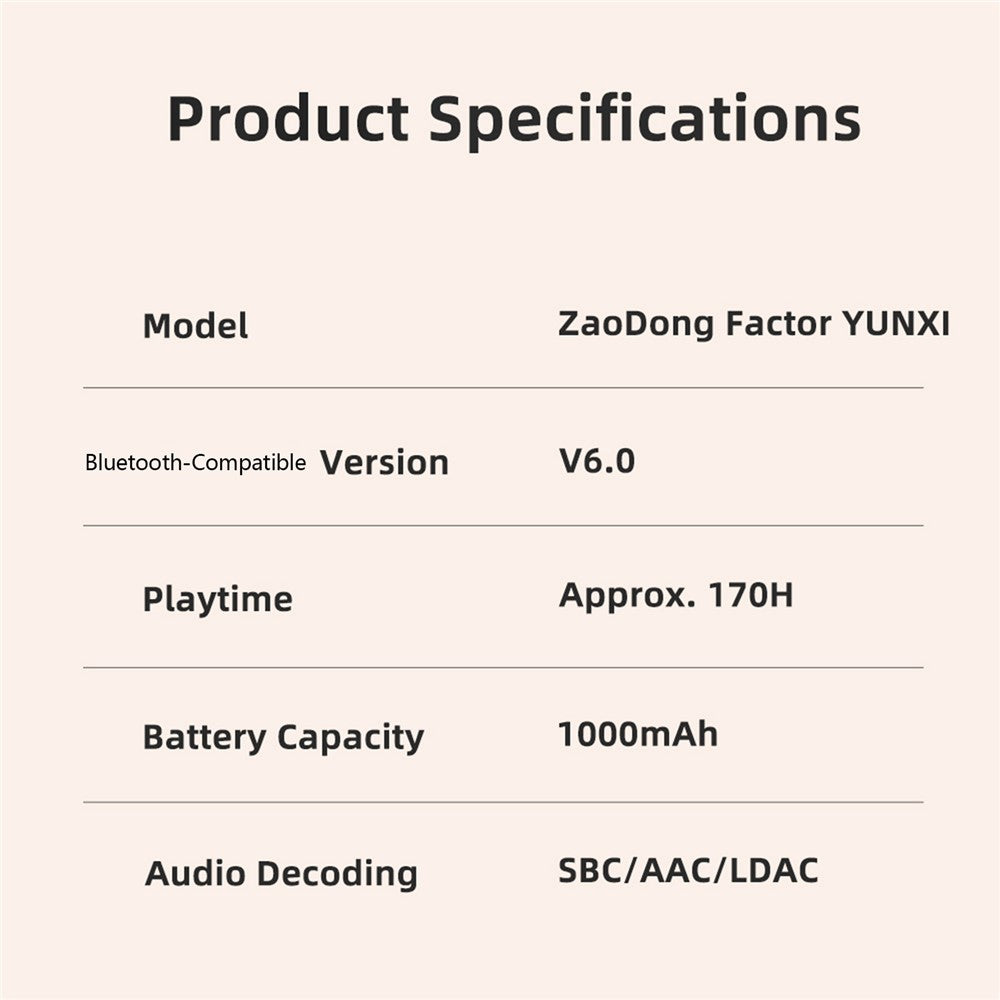 Product Specifications

| | |
|---|---|
| Model | ZaoDong Factor YUNXI |
| Bluetooth-Compatible Version | V6.0 |
| Playtime | Approx. 170H |
| Battery Capacity | 1000mAh |
| Audio Decoding | SBC/AAC/LDAC |